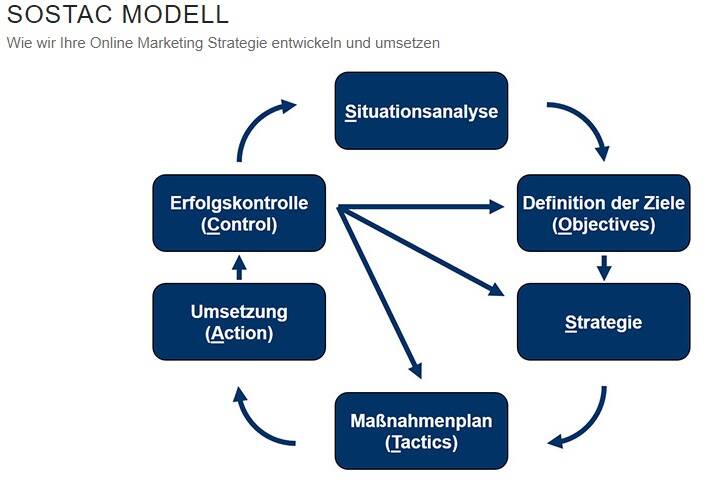 SOSTAC MODELL

Wie wir Ihre Online Marketing Strategie entwickeln und umsetzen

Situationsanalyse

Definition der Ziele (Objectives)

Strategie

Maßnahmenplan (Tactics)

Umsetzung (Action)

Erfolgskontrolle (Control)